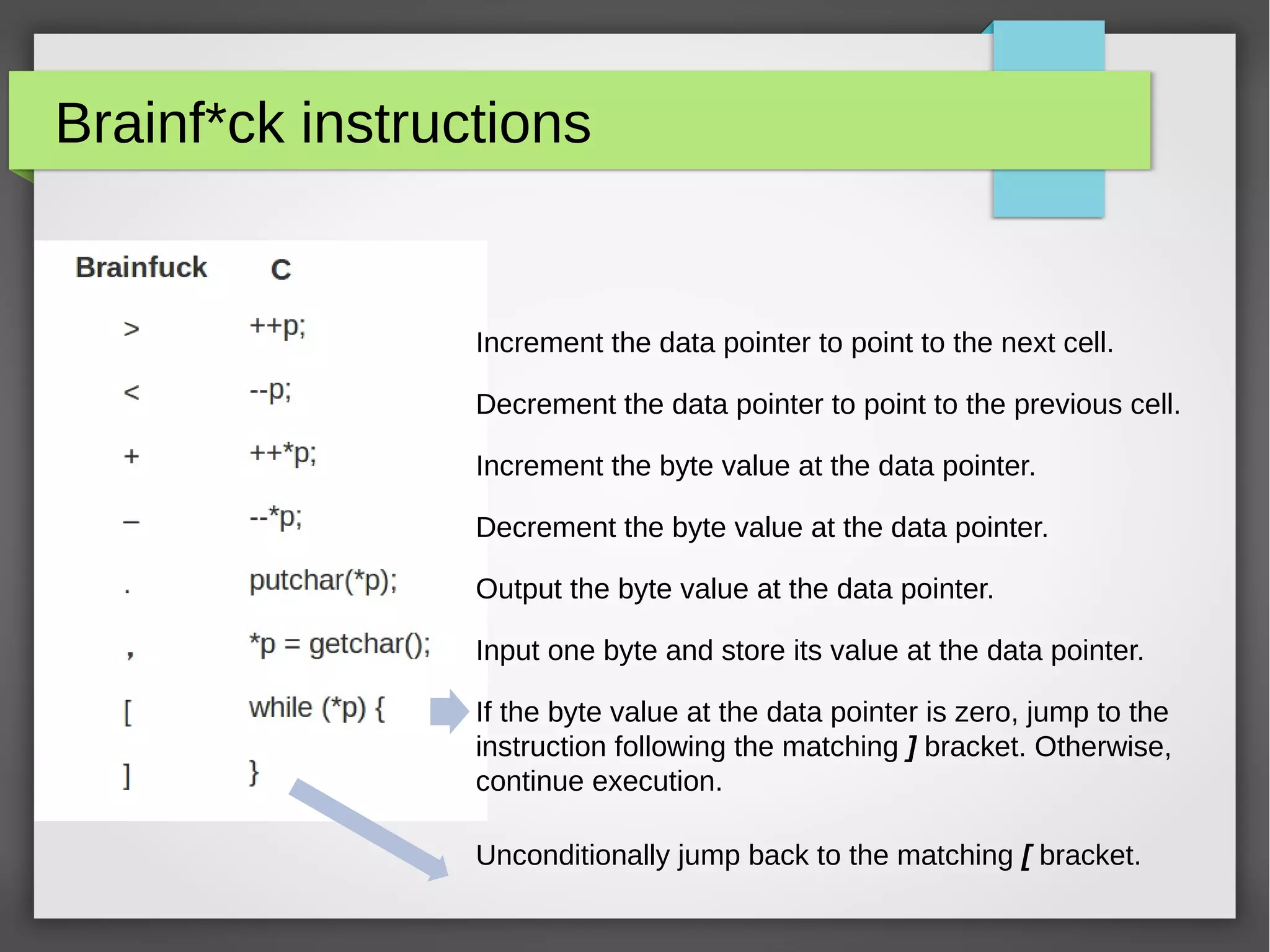 Brainf*ck instructions

| Brainfuck | C |
|---|---|
| > | ++p; |
| < | --p; |
| + | ++*p; |
| – | --*p; |
| . | putchar(*p); |
| , | *p = getchar(); |
| [ | while (*p) { |
| ] | } |

Increment the data pointer to point to the next cell.

Decrement the data pointer to point to the previous cell.

Increment the byte value at the data pointer.

Decrement the byte value at the data pointer.

Output the byte value at the data pointer.

Input one byte and store its value at the data pointer.

If the byte value at the data pointer is zero, jump to the instruction following the matching ] bracket. Otherwise, continue execution.

Unconditionally jump back to the matching [ bracket.